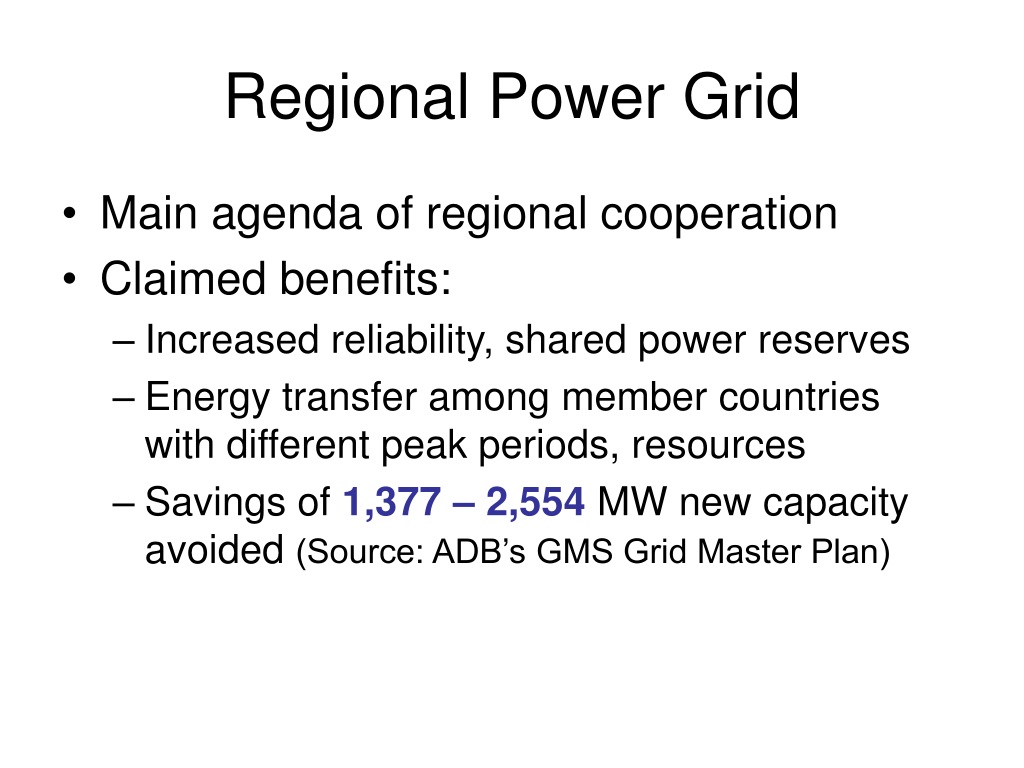 Regional Power Grid

• Main agenda of regional cooperation
• Claimed benefits:
– Increased reliability, shared power reserves
– Energy transfer among member countries with different peak periods, resources
– Savings of 1,377 – 2,554 MW new capacity avoided (Source: ADB's GMS Grid Master Plan)